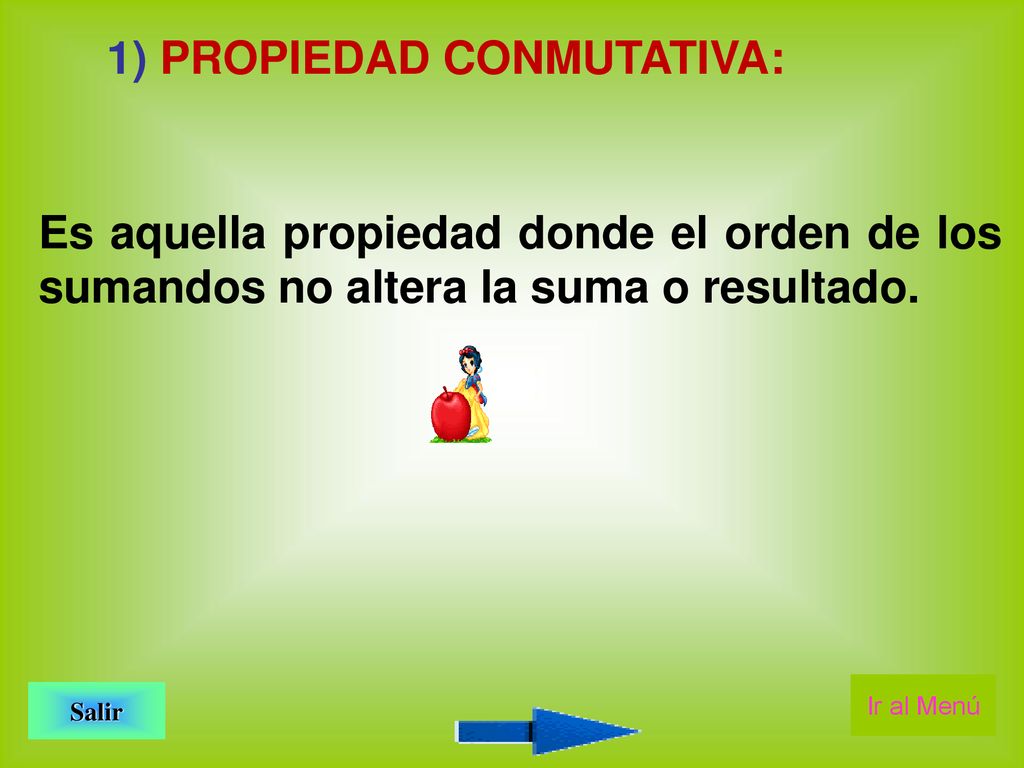 1) PROPIEDAD CONMUTATIVA:

Es aquella propiedad donde el orden de los sumandos no altera la suma o resultado.

Salir

Ir al Menú